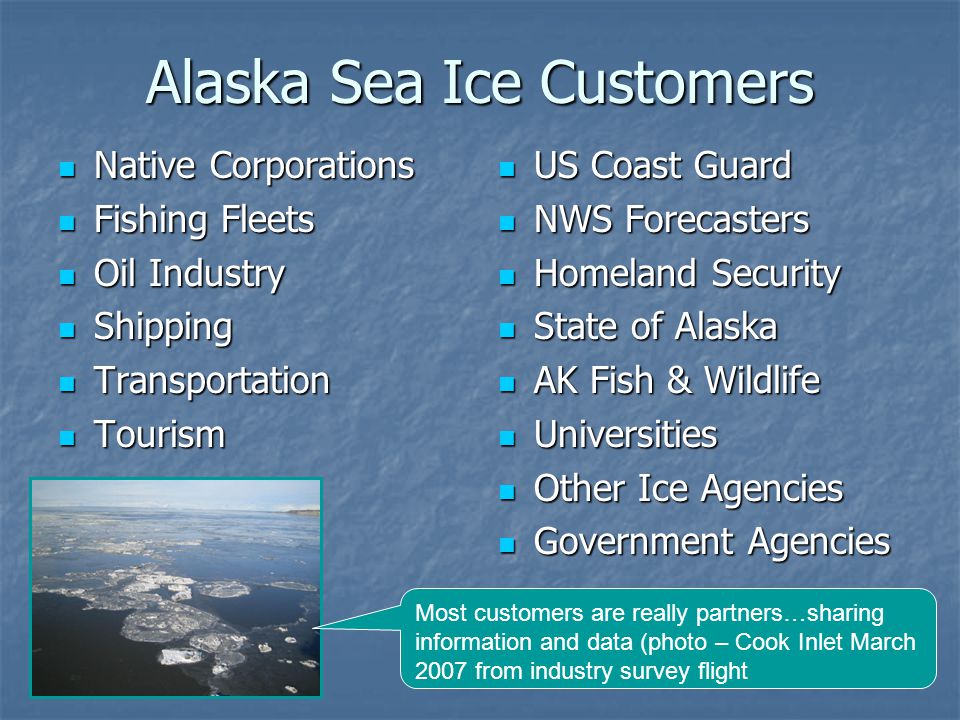 Alaska Sea Ice Customers

- Native Corporations
- Fishing Fleets
- Oil Industry
- Shipping
- Transportation
- Tourism

- US Coast Guard
- NWS Forecasters
- Homeland Security
- State of Alaska
- AK Fish & Wildlife
- Universities
- Other Ice Agencies
- Government Agencies

Most customers are really partners…sharing information and data (photo – Cook Inlet March 2007 from industry survey flight